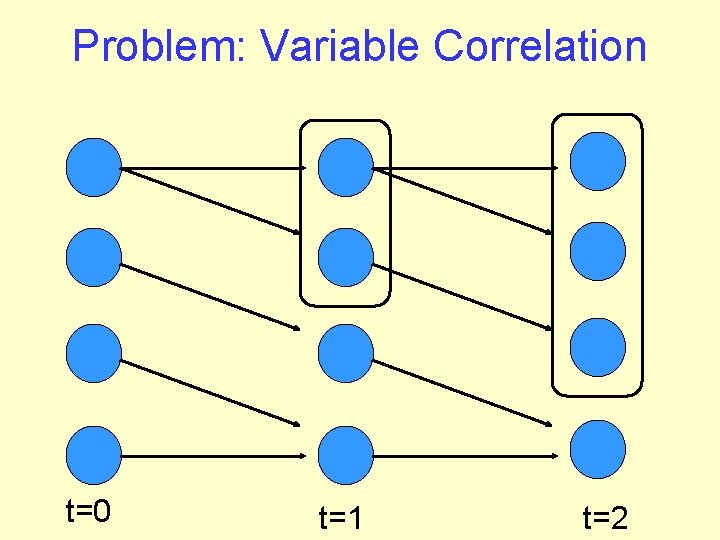 Problem: Variable Correlation

t=0

t=1

t=2